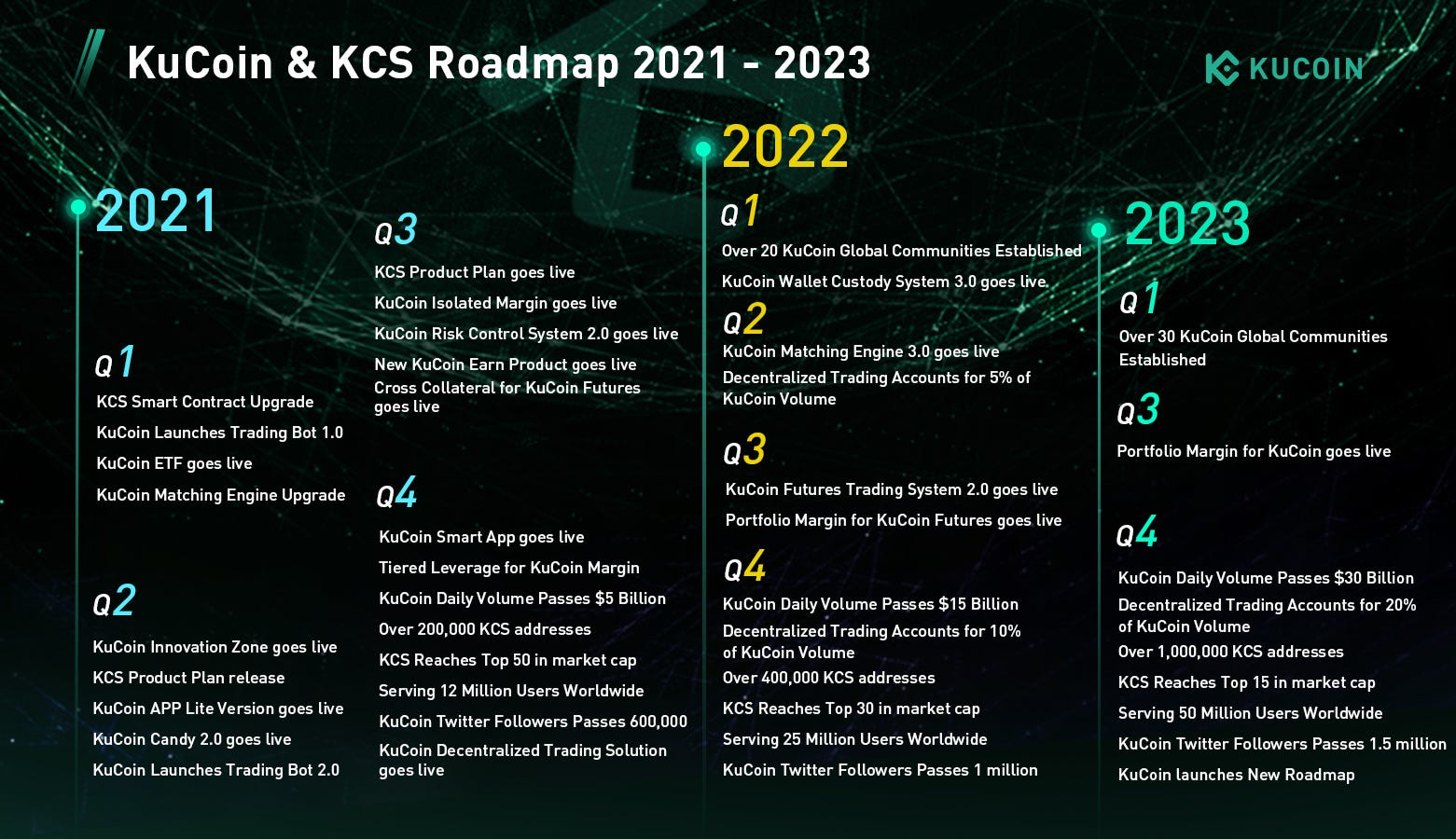 KuCoin & KCS Roadmap 2021 - 2023

KUCOIN

2021

Q1
KCS Smart Contract Upgrade
KuCoin Launches Trading Bot 1.0
KuCoin ETF goes live
KuCoin Matching Engine Upgrade

Q2
KuCoin Innovation Zone goes live
KCS Product Plan release
KuCoin APP Lite Version goes live
KuCoin Candy 2.0 goes live
KuCoin Launches Trading Bot 2.0

Q3
KCS Product Plan goes live
KuCoin Isolated Margin goes live
KuCoin Risk Control System 2.0 goes live
New KuCoin Earn Product goes live
Cross Collateral for KuCoin Futures goes live

Q4
KuCoin Smart App goes live
Tiered Leverage for KuCoin Margin
KuCoin Daily Volume Passes $5 Billion
Over 200,000 KCS addresses
KCS Reaches Top 50 in market cap
Serving 12 Million Users Worldwide
KuCoin Twitter Followers Passes 600,000
KuCoin Decentralized Trading Solution goes live

2022

Q1
Over 20 KuCoin Global Communities Established
KuCoin Wallet Custody System 3.0 goes live.

Q2
KuCoin Matching Engine 3.0 goes live
Decentralized Trading Accounts for 5% of KuCoin Volume

Q3
KuCoin Futures Trading System 2.0 goes live
Portfolio Margin for KuCoin Futures goes live

Q4
KuCoin Daily Volume Passes $15 Billion
Decentralized Trading Accounts for 10% of KuCoin Volume
Over 400,000 KCS addresses
KCS Reaches Top 30 in market cap
Serving 25 Million Users Worldwide
KuCoin Twitter Followers Passes 1 million

2023

Q1
Over 30 KuCoin Global Communities Established

Q3
Portfolio Margin for KuCoin goes live

Q4
KuCoin Daily Volume Passes $30 Billion
Decentralized Trading Accounts for 20% of KuCoin Volume
Over 1,000,000 KCS addresses
KCS Reaches Top 15 in market cap
Serving 50 Million Users Worldwide
KuCoin Twitter Followers Passes 1.5 million
KuCoin launches New Roadmap